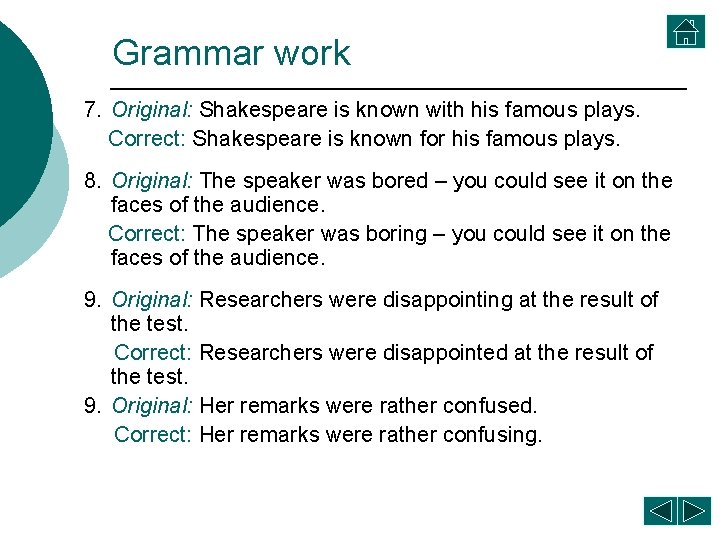 Grammar work

7. Original: Shakespeare is known with his famous plays.
Correct: Shakespeare is known for his famous plays.

8. Original: The speaker was bored – you could see it on the faces of the audience.
Correct: The speaker was boring – you could see it on the faces of the audience.

9. Original: Researchers were disappointing at the result of the test.
Correct: Researchers were disappointed at the result of the test.

9. Original: Her remarks were rather confused.
Correct: Her remarks were rather confusing.